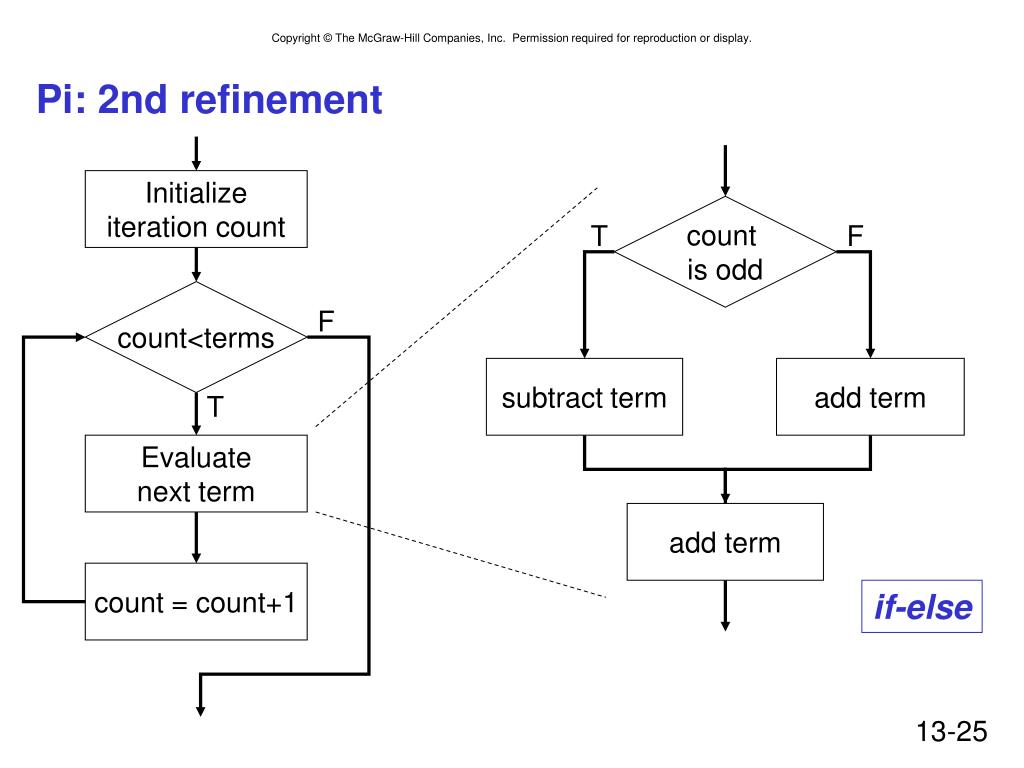 Copyright © The McGraw-Hill Companies, Inc. Permission required for reproduction or display.

Pi: 2nd refinement

Initialize iteration count

count<terms

F

T

Evaluate next term

count = count+1

T

count is odd

F

subtract term

add term

add term

if-else

13-25